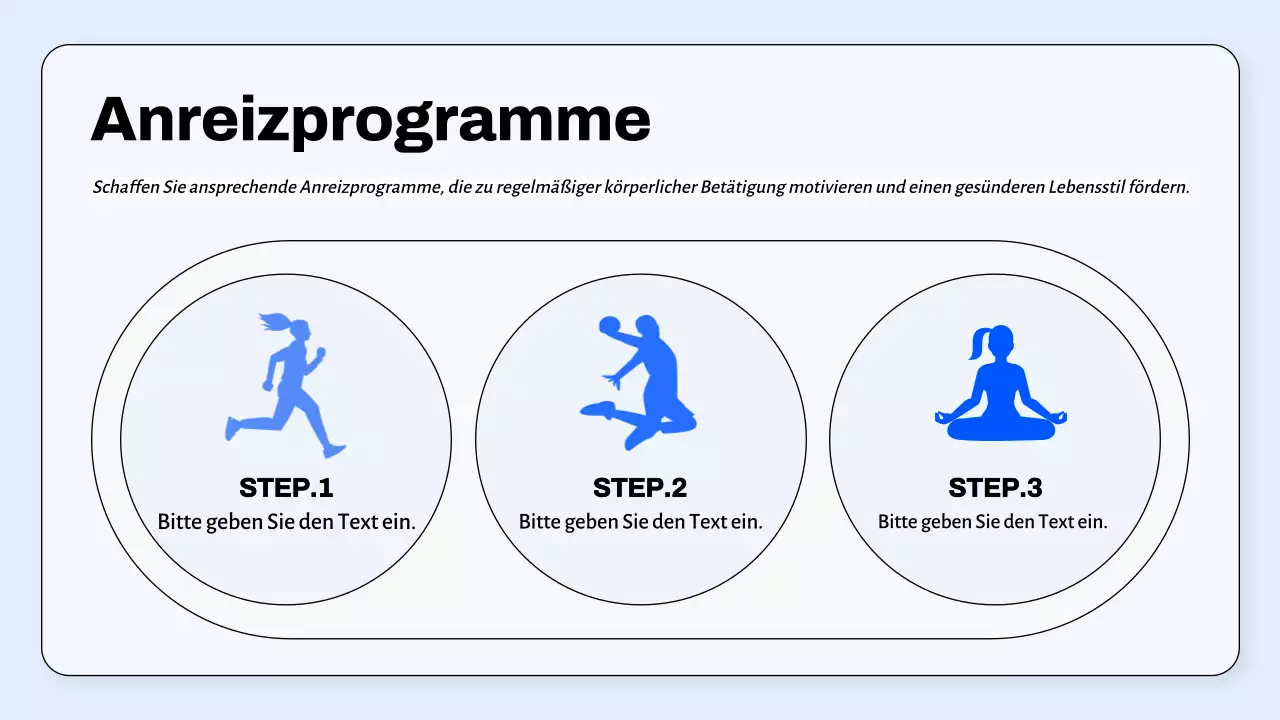 Anreizprogramme

Schaffen Sie ansprechende Anreizprogramme, die zu regelmäßiger körperlicher Betätigung motivieren und einen gesünderen Lebensstil fördern.

STEP.1
Bitte geben Sie den Text ein.

STEP.2
Bitte geben Sie den Text ein.

STEP.3
Bitte geben Sie den Text ein.